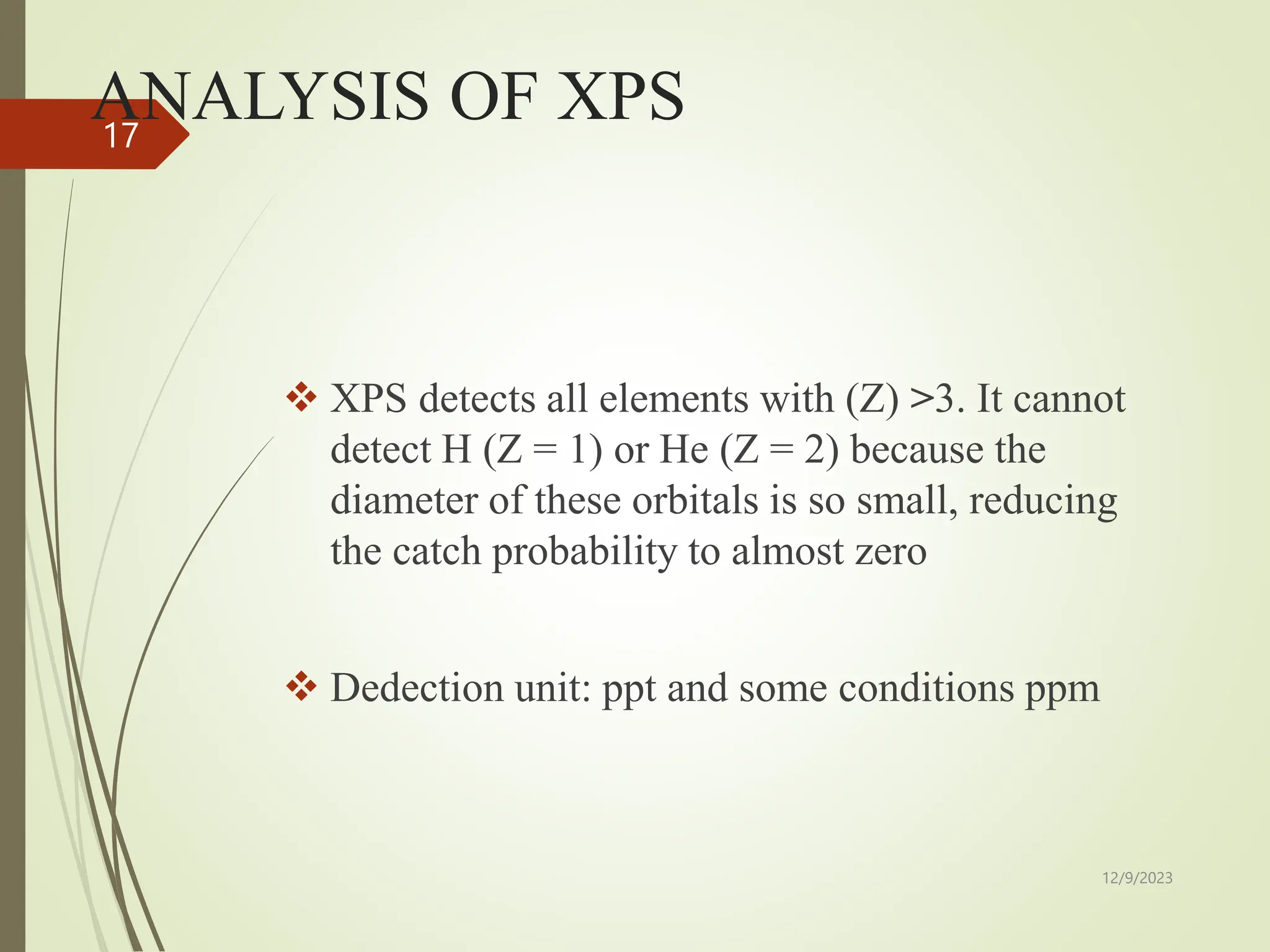 ANALYSIS OF XPS

17

❖ XPS detects all elements with (Z) >3. It cannot detect H (Z = 1) or He (Z = 2) because the diameter of these orbitals is so small, reducing the catch probability to almost zero

❖ Dedection unit: ppt and some conditions ppm

12/9/2023